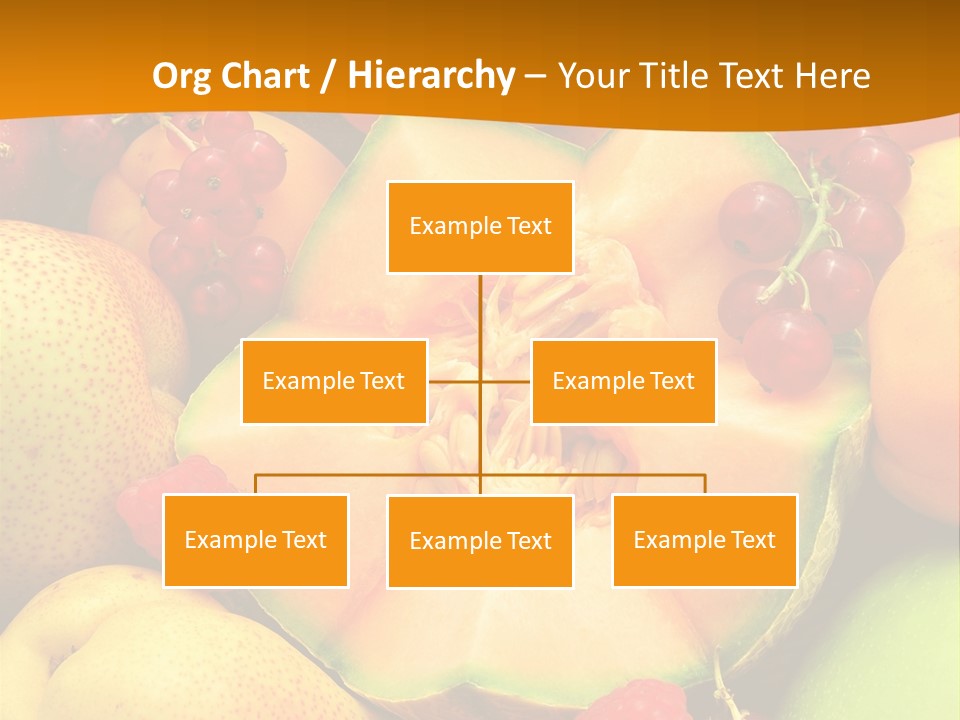 Org Chart / Hierarchy – Your Title Text Here

Example Text

Example Text

Example Text

Example Text

Example Text

Example Text